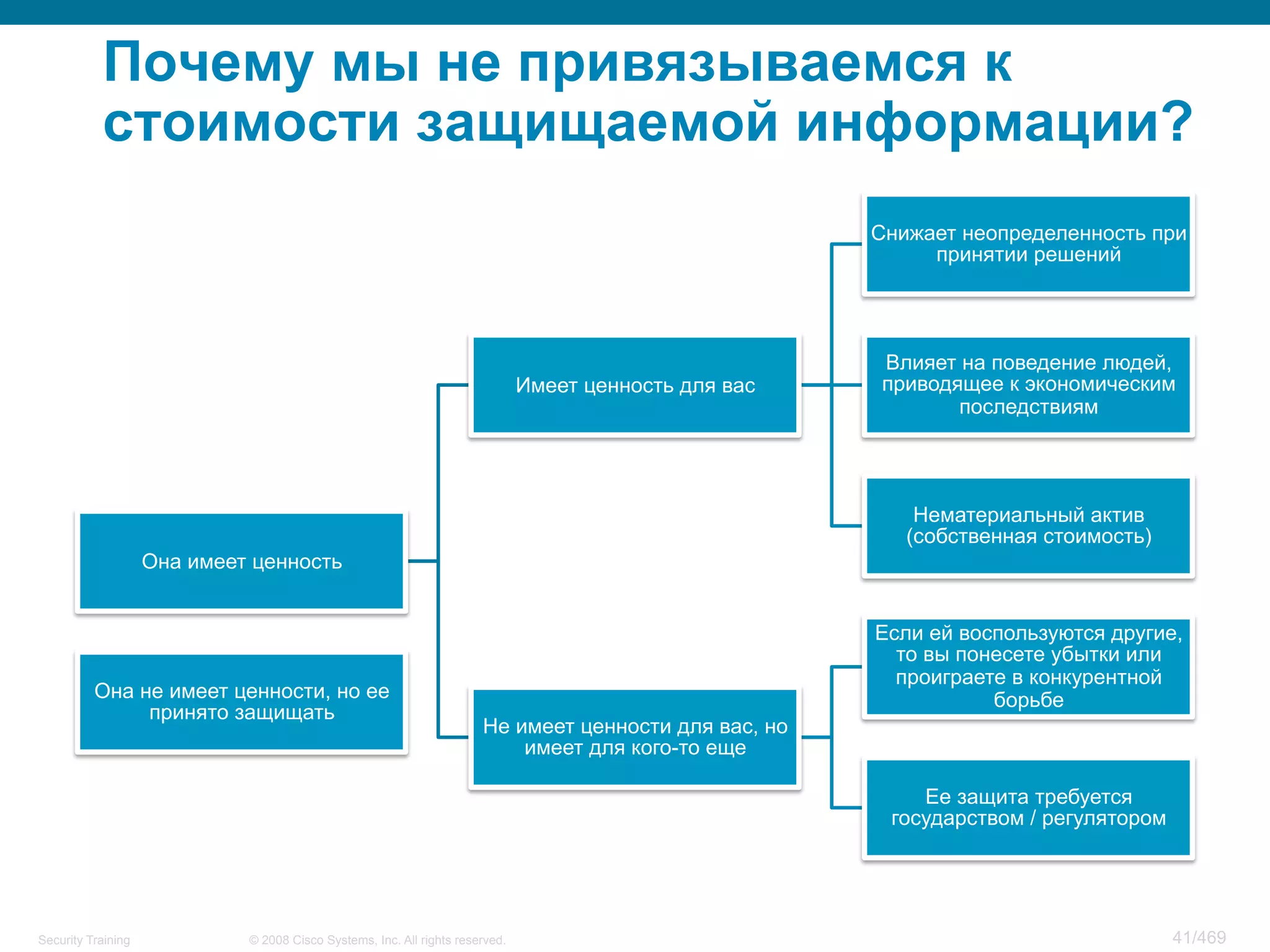 Почему мы не привязываемся к стоимости защищаемой информации?

Она имеет ценность

Она не имеет ценности, но ее принято защищать

Имеет ценность для вас

Не имеет ценности для вас, но имеет для кого-то еще

Снижает неопределенность при принятии решений

Влияет на поведение людей, приводящее к экономическим последствиям

Нематериальный актив (собственная стоимость)

Если ей воспользуются другие, то вы понесете убытки или проиграете в конкурентной борьбе

Ее защита требуется государством / регулятором

Security Training © 2008 Cisco Systems, Inc. All rights reserved. 41/469